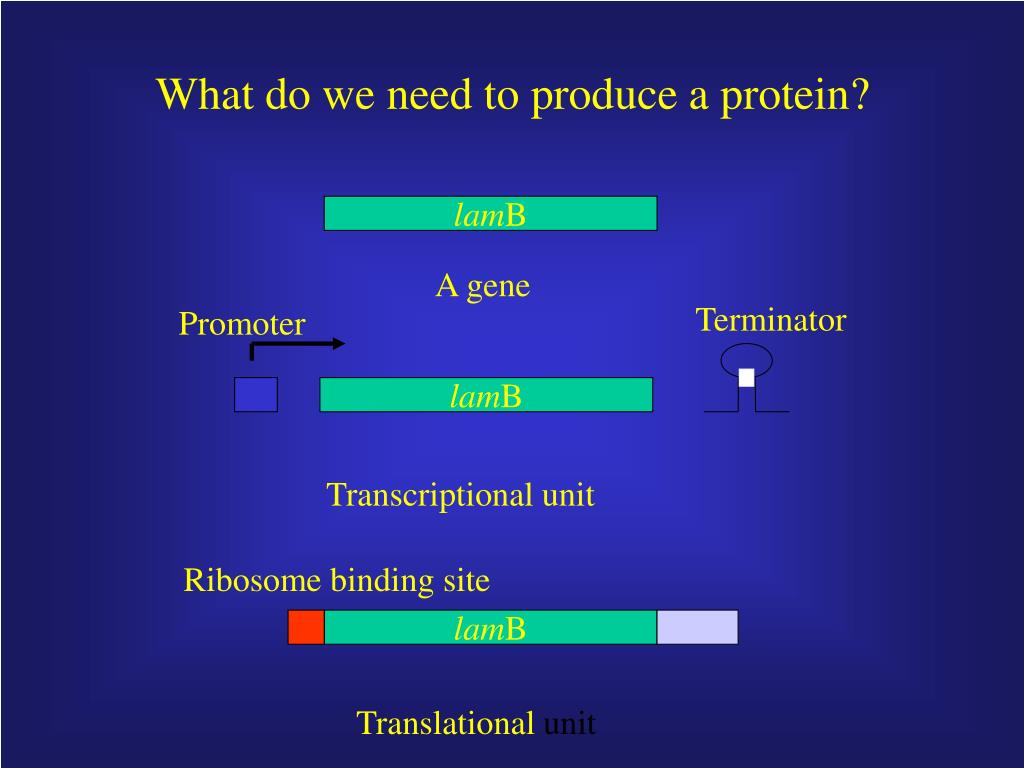 What do we need to produce a protein?

lamB

A gene

Promoter

Terminator

lamB

Transcriptional unit

Ribosome binding site

lamB

Translational unit